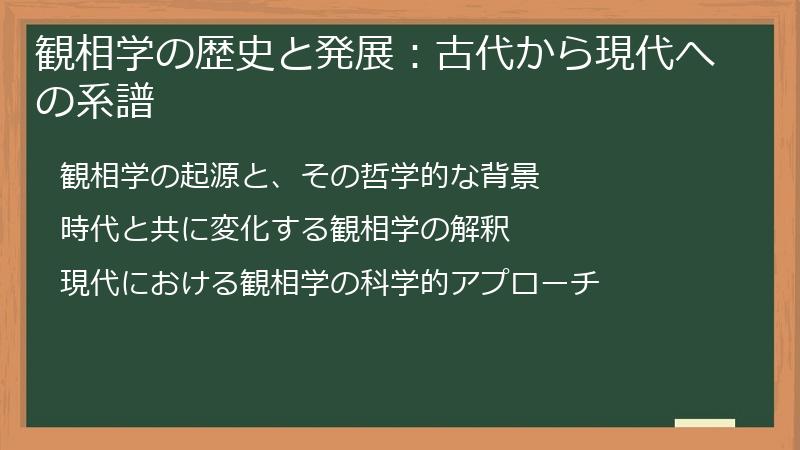 観相学の歴史と発展：古代から現代への系譜

観相学の起源と、その哲学的な背景

時代と共に変化する観相学の解釈

現代における観相学の科学的アプローチ